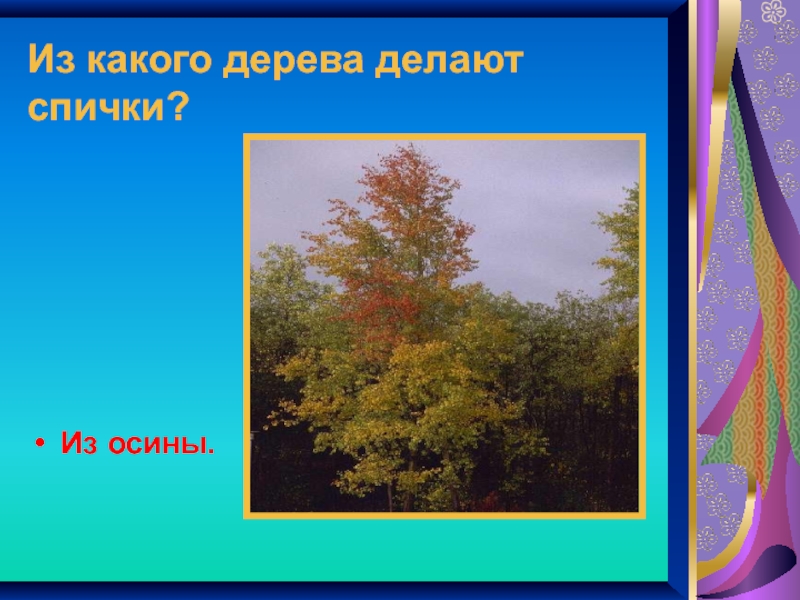 Из какого дерева делают спички?

• Из осины.